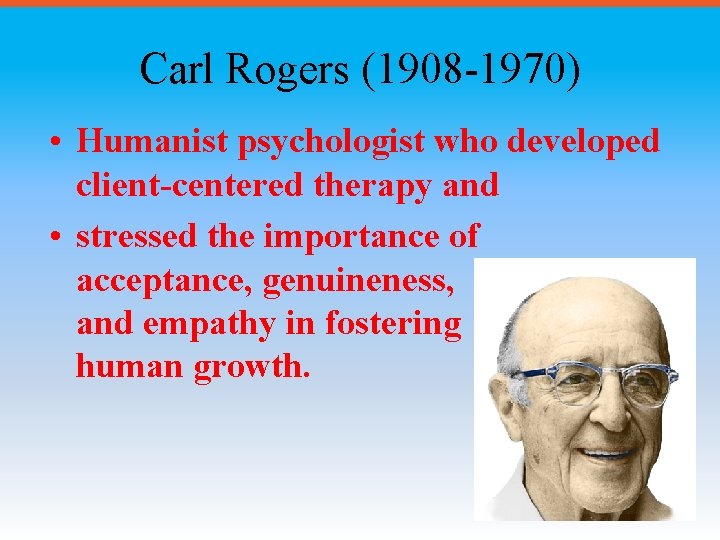 Carl Rogers (1908-1970)

• Humanist psychologist who developed client-centered therapy and

• stressed the importance of acceptance, genuineness, and empathy in fostering human growth.